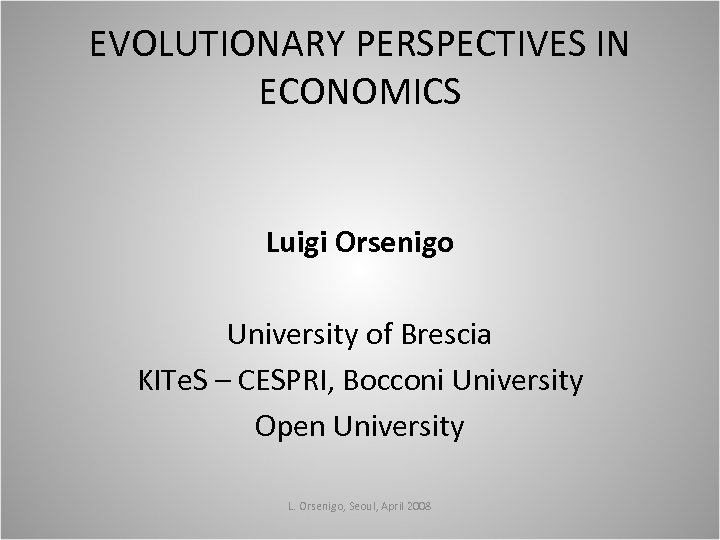 EVOLUTIONARY PERSPECTIVES IN ECONOMICS

Luigi Orsenigo

University of Brescia
KITeS – CESPRI, Bocconi University
Open University

L. Orsenigo, Seoul, April 2008